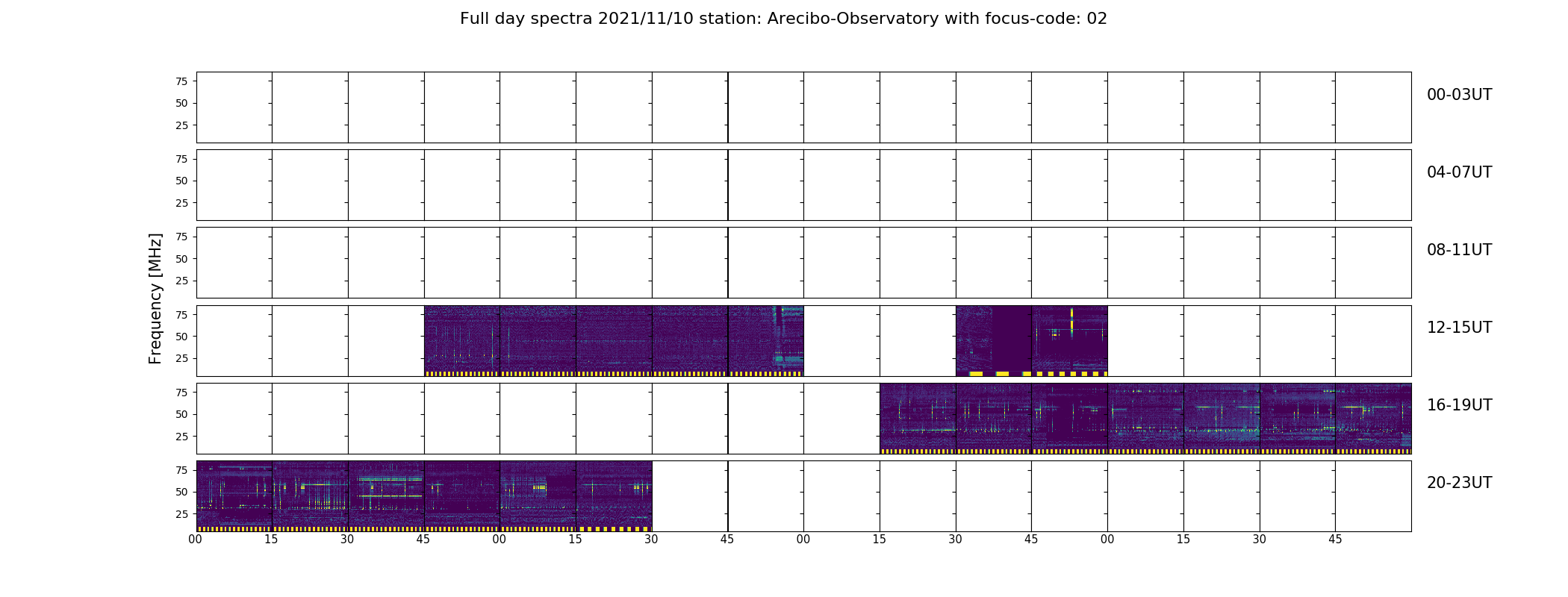 Full day spectra 2021/11/10 station: Arecibo-Observatory with focus-code: 02

Frequency [MHz]

75
50
25
00-03UT

75
50
25
04-07UT

75
50
25
08-11UT

75
50
25
12-15UT

75
50
25
16-19UT

75
50
25
20-23UT

00 15 30 45 00 15 30 45 00 15 30 45 00 15 30 45